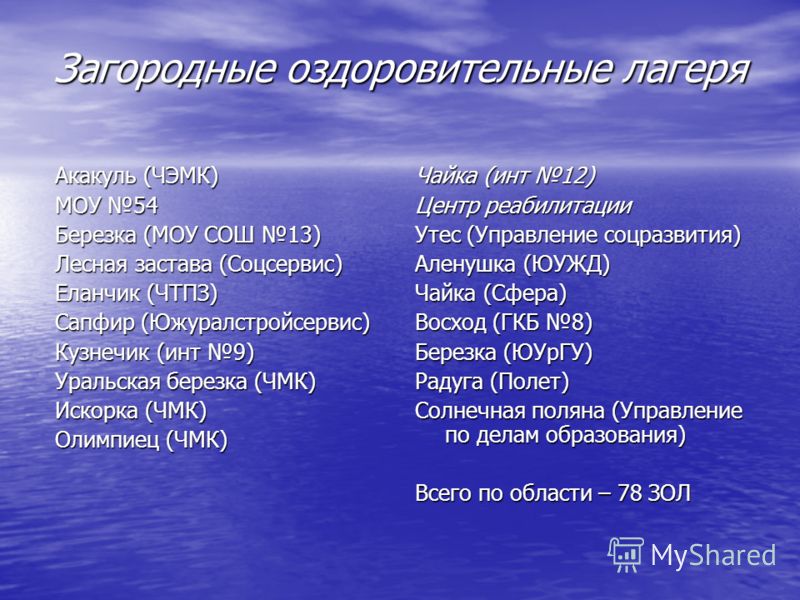 Загородные оздоровительные лагеря

Акакуль (ЧЭМК)
МОУ №54
Березка (МОУ СОШ №13)
Лесная застава (Соцсервис)
Еланчик (ЧТПЗ)
Сапфир (Южуралстройсервис)
Кузнечик (инт №9)
Уральская березка (ЧМК)
Искорка (ЧМК)
Олимпиец (ЧМК)

Чайка (инт №12)
Центр реабилитации
Утес (Управление соцразвития)
Аленушка (ЮУЖД)
Чайка (Сфера)
Восход (ГКБ №8)
Березка (ЮУрГУ)
Радуга (Полет)
Солнечная поляна (Управление по делам образования)

Всего по области – 78 ЗОЛ

MyShared